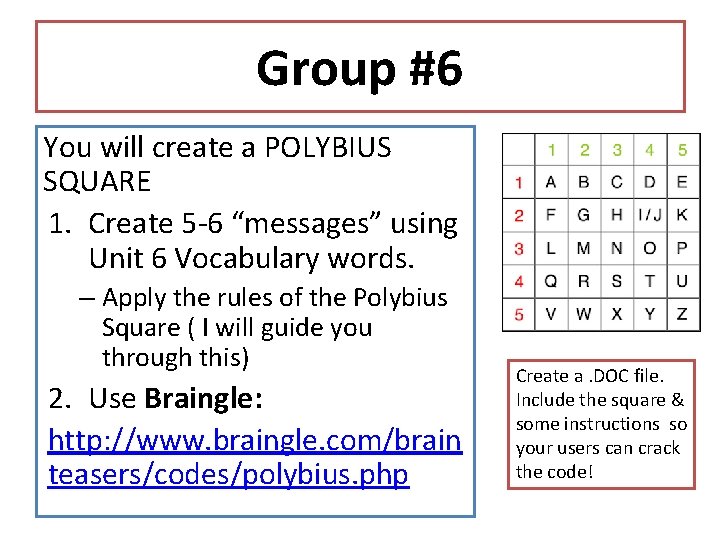 Group #6

You will create a POLYBIUS SQUARE

1. Create 5-6 “messages” using Unit 6 Vocabulary words.
– Apply the rules of the Polybius Square ( I will guide you through this)

2. Use **Braingle:** http://www.braingle.com/brainteasers/codes/polybius.php

| | 1 | 2 | 3 | 4 | 5 |
|---|---|---|---|---|---|
| 1 | A | B | C | D | E |
| 2 | F | G | H | I/J | K |
| 3 | L | M | N | O | P |
| 4 | Q | R | S | T | U |
| 5 | V | W | X | Y | Z |

Create a .DOC file. Include the square & some instructions so your users can crack the code!